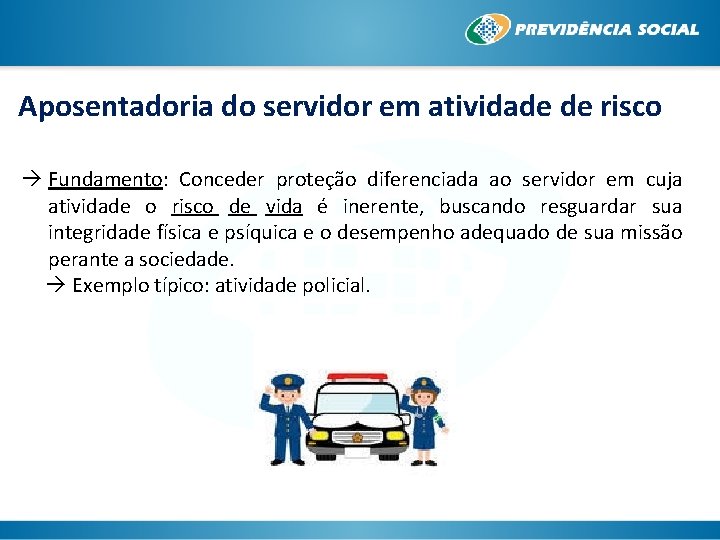 PREVIDÊNCIA SOCIAL

Aposentadoria do servidor em atividade de risco

→ Fundamento: Conceder proteção diferenciada ao servidor em cuja atividade o risco de vida é inerente, buscando resguardar sua integridade física e psíquica e o desempenho adequado de sua missão perante a sociedade.

→ Exemplo típico: atividade policial.